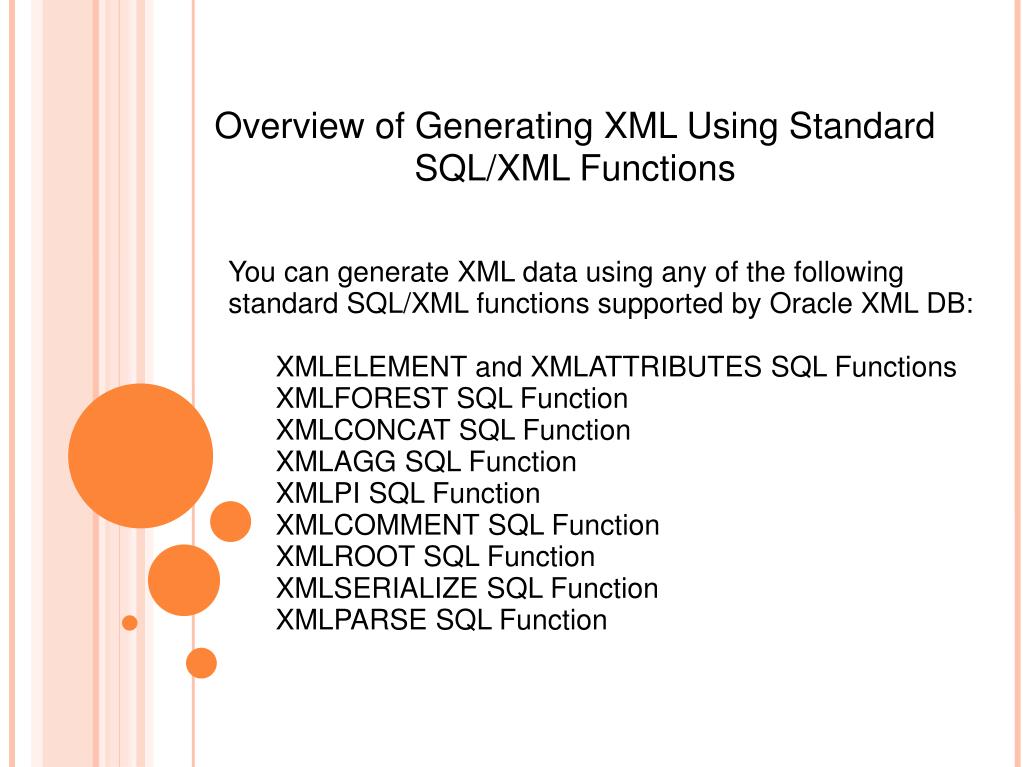 Overview of Generating XML Using Standard SQL/XML Functions

You can generate XML data using any of the following standard SQL/XML functions supported by Oracle XML DB:

XMLELEMENT and XMLATTRIBUTES SQL Functions
XMLFOREST SQL Function
XMLCONCAT SQL Function
XMLAGG SQL Function
XMLPI SQL Function
XMLCOMMENT SQL Function
XMLROOT SQL Function
XMLSERIALIZE SQL Function
XMLPARSE SQL Function